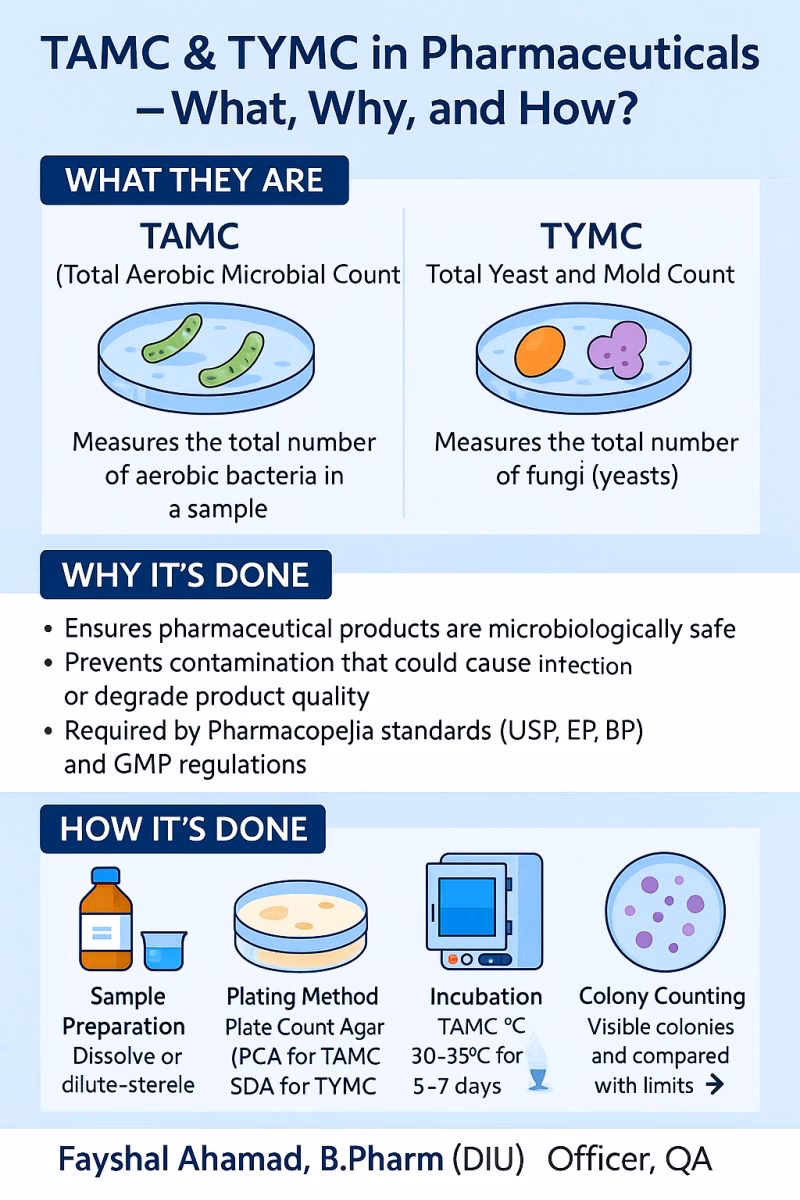 TAMC & TYMC in Pharmaceuticals – What, Why, and How?

WHAT THEY ARE

TAMC
(Total Aerobic Microbial Count

Measures the total number of aerobic bacteria in a sample

TYMC
Total Yeast and Mold Count

Measures the total number of fungi (yeasts)

WHY IT'S DONE

• Ensures pharmaceutical products are microbiologically safe
• Prevents contamination that could cause intection or degrade product quality
• Required by PharmacopeJia standards (USP, EP, BP) and GMP regulations

HOW IT'S DONE

Sample Preparation
Dissolve or dilute-sterele

Plating Method
Plate Count Agar (PCA for TAMC SDA for TYMC

Incubation
TAMC °C 30-35°C for 5-7 days

Colony Counting
Visible colonies and compared with limits →

Fayshal Ahamad, B.Pharm (DIU) Officer, QA